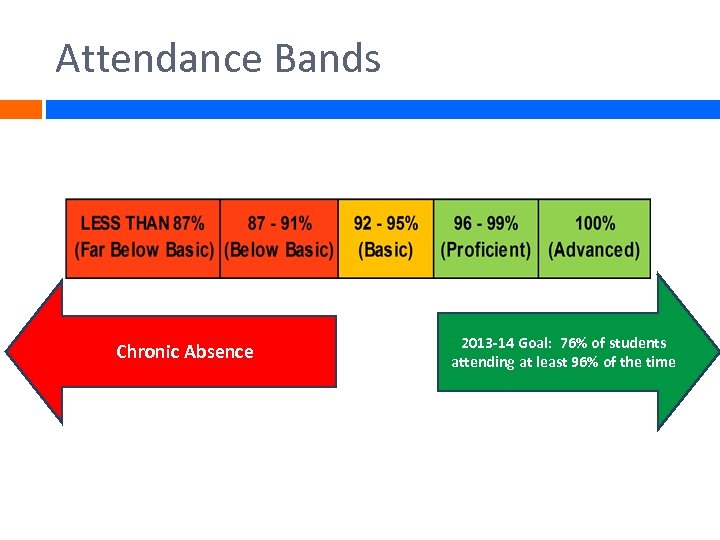 Attendance Bands

| LESS THAN 87% (Far Below Basic) | 87 - 91% (Below Basic) | 92 - 95% (Basic) | 96 - 99% (Proficient) | 100% (Advanced) |
|---|---|---|---|---|

Chronic Absence

2013-14 Goal: 76% of students attending at least 96% of the time